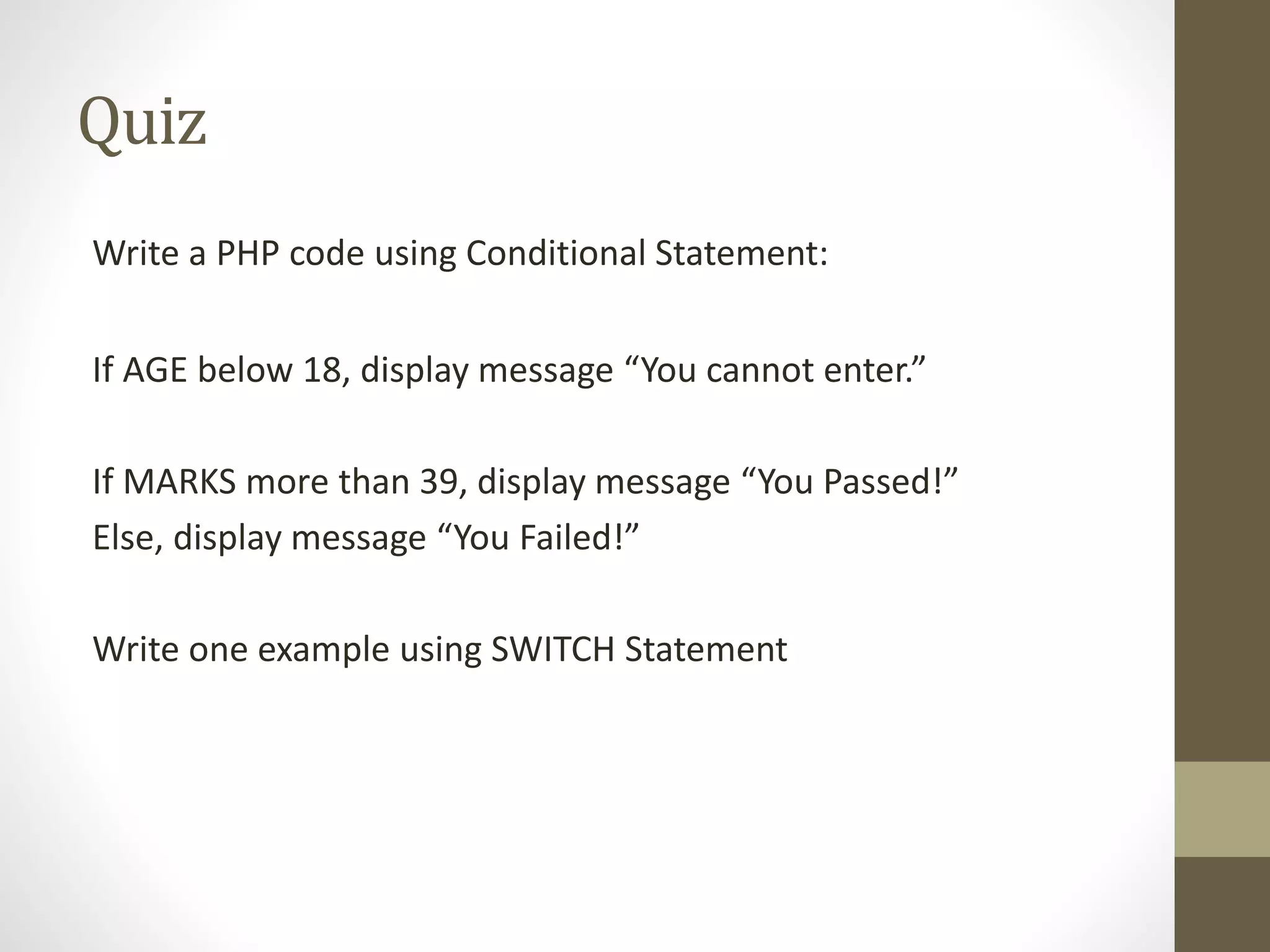 Quiz

Write a PHP code using Conditional Statement:

If AGE below 18, display message “You cannot enter.”

If MARKS more than 39, display message “You Passed!”
Else, display message “You Failed!”

Write one example using SWITCH Statement